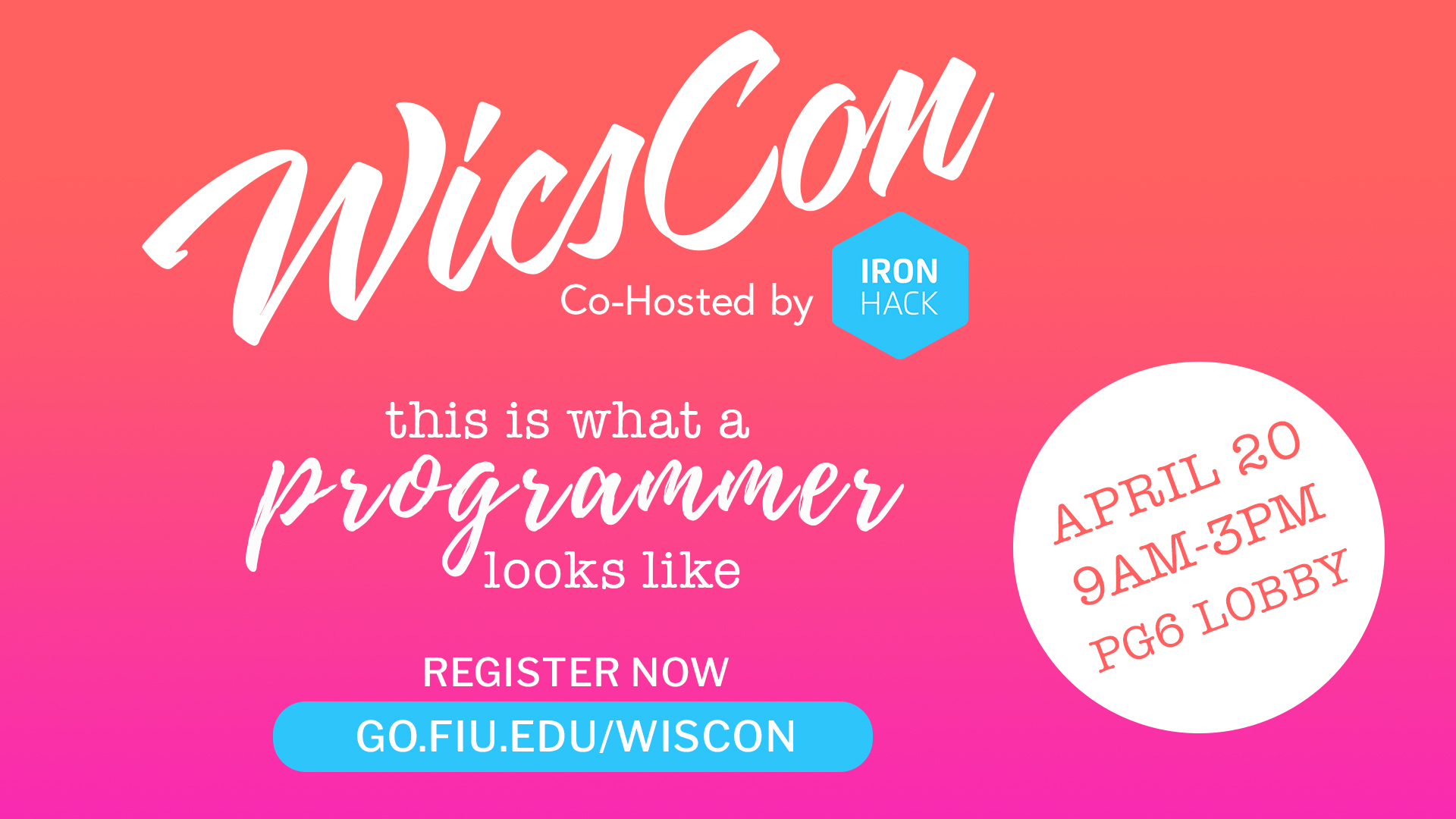 WicsCon
Co-Hosted by IRON HACK

this is what a programmer looks like

REGISTER NOW
GO.FIU.EDU/WISCON

APRIL 20
9AM-3PM
PG6 LOBBY